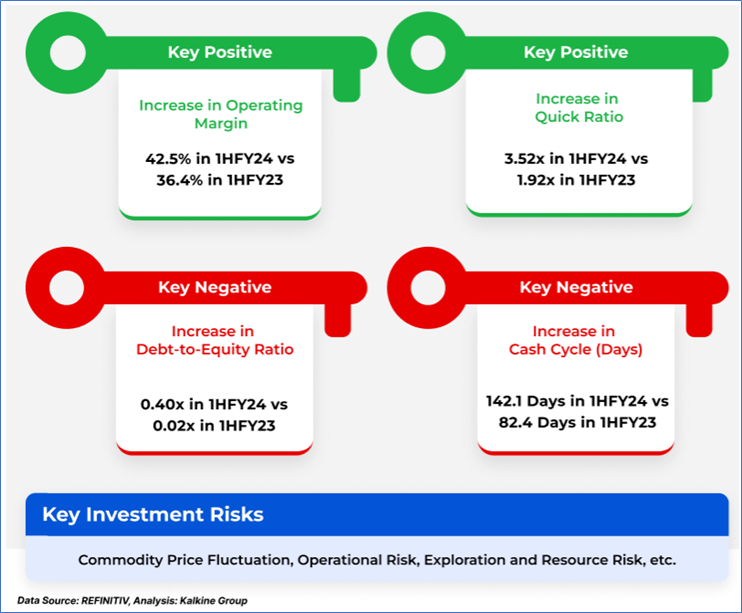 Key Positive

Increase in Operating Margin

42.5% in 1HFY24 vs 36.4% in 1HFY23

Key Positive

Increase in Quick Ratio

3.52x in 1HFY24 vs 1.92x in 1HFY23

Key Negative

Increase in Debt-to-Equity Ratio

0.40x in 1HFY24 vs 0.02x in 1HFY23

Key Negative

Increase in Cash Cycle (Days)

142.1 Days in 1HFY24 vs 82.4 Days in 1HFY23

Key Investment Risks

Commodity Price Fluctuation, Operational Risk, Exploration and Resource Risk, etc.

Data Source: REFINITIV, Analysis: Kalkine Group